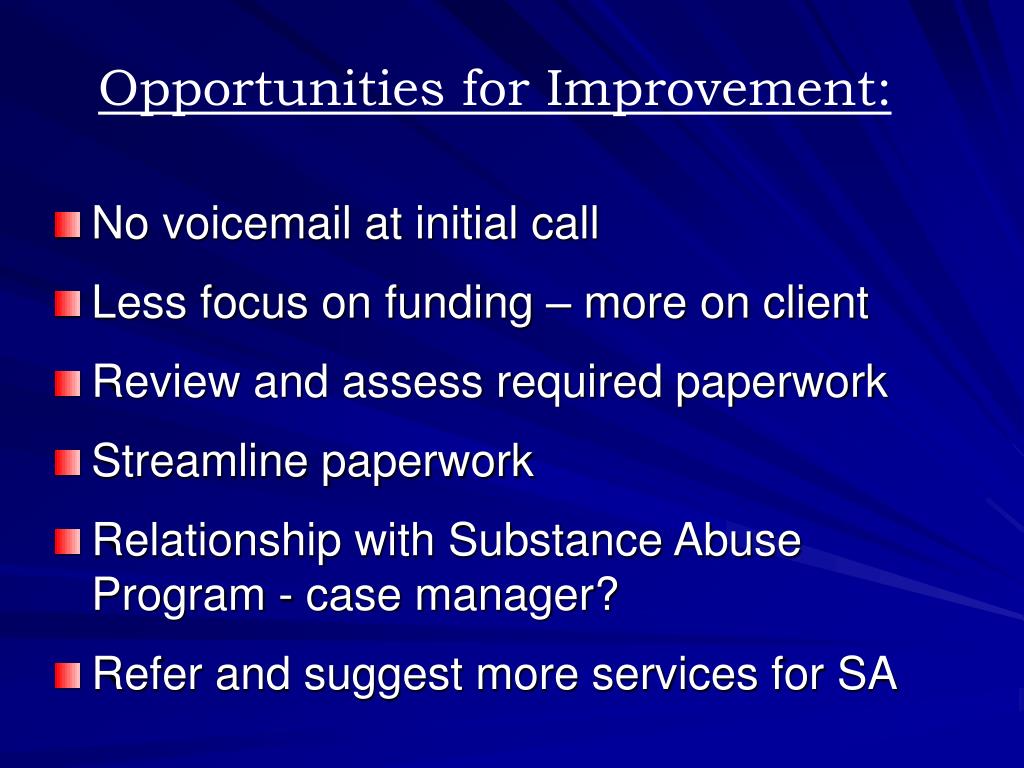 Opportunities for Improvement:

No voicemail at initial call

Less focus on funding – more on client

Review and assess required paperwork

Streamline paperwork

Relationship with Substance Abuse Program - case manager?

Refer and suggest more services for SA